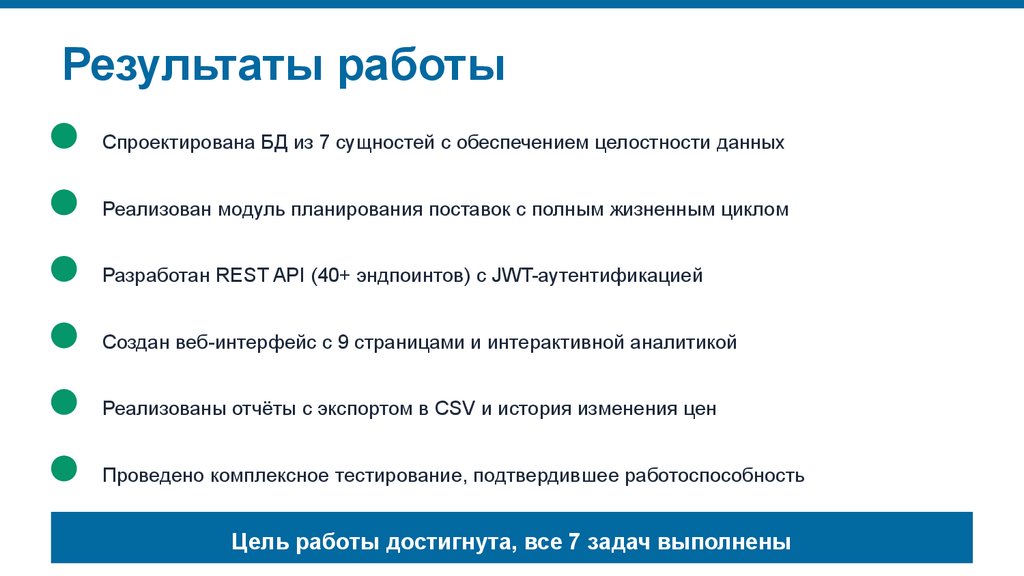 Результаты работы

Спроектирована БД из 7 сущностей с обеспечением целостности данных

Реализован модуль планирования поставок с полным жизненным циклом

Разработан REST API (40+ эндпоинтов) с JWT-аутентификацией

Создан веб-интерфейс с 9 страницами и интерактивной аналитикой

Реализованы отчёты с экспортом в CSV и история изменения цен

Проведено комплексное тестирование, подтвердившее работоспособность

Цель работы достигнута, все 7 задач выполнены